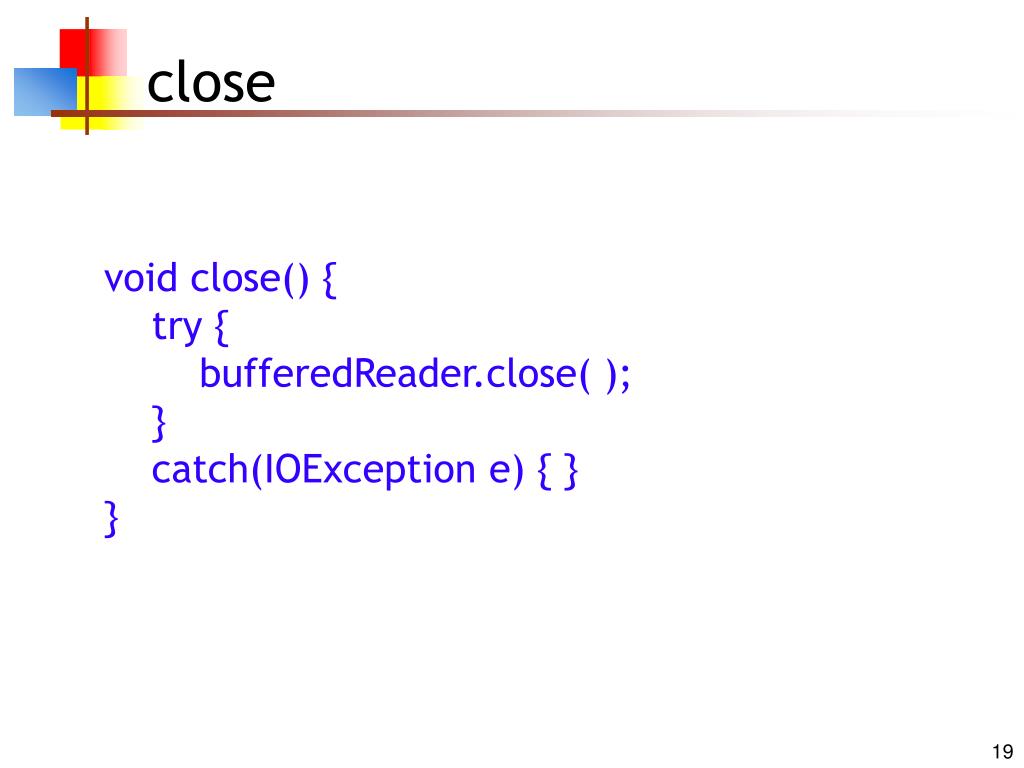 close

void close() {
  try {
    bufferedReader.close( );
  }
  catch(IOException e) { }
}

19